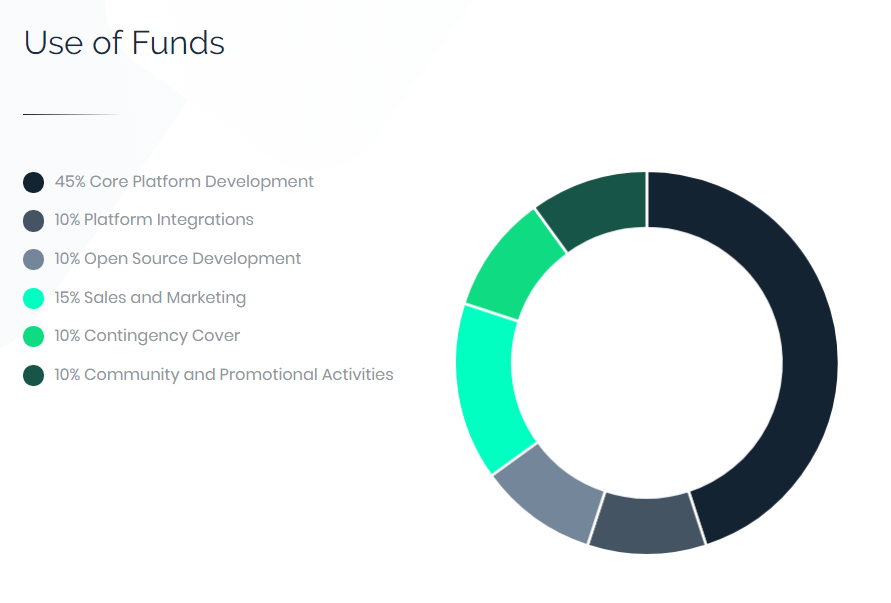 Use of Funds

45% Core Platform Development
10% Platform Integrations
10% Open Source Development
15% Sales and Marketing
10% Contingency Cover
10% Community and Promotional Activities